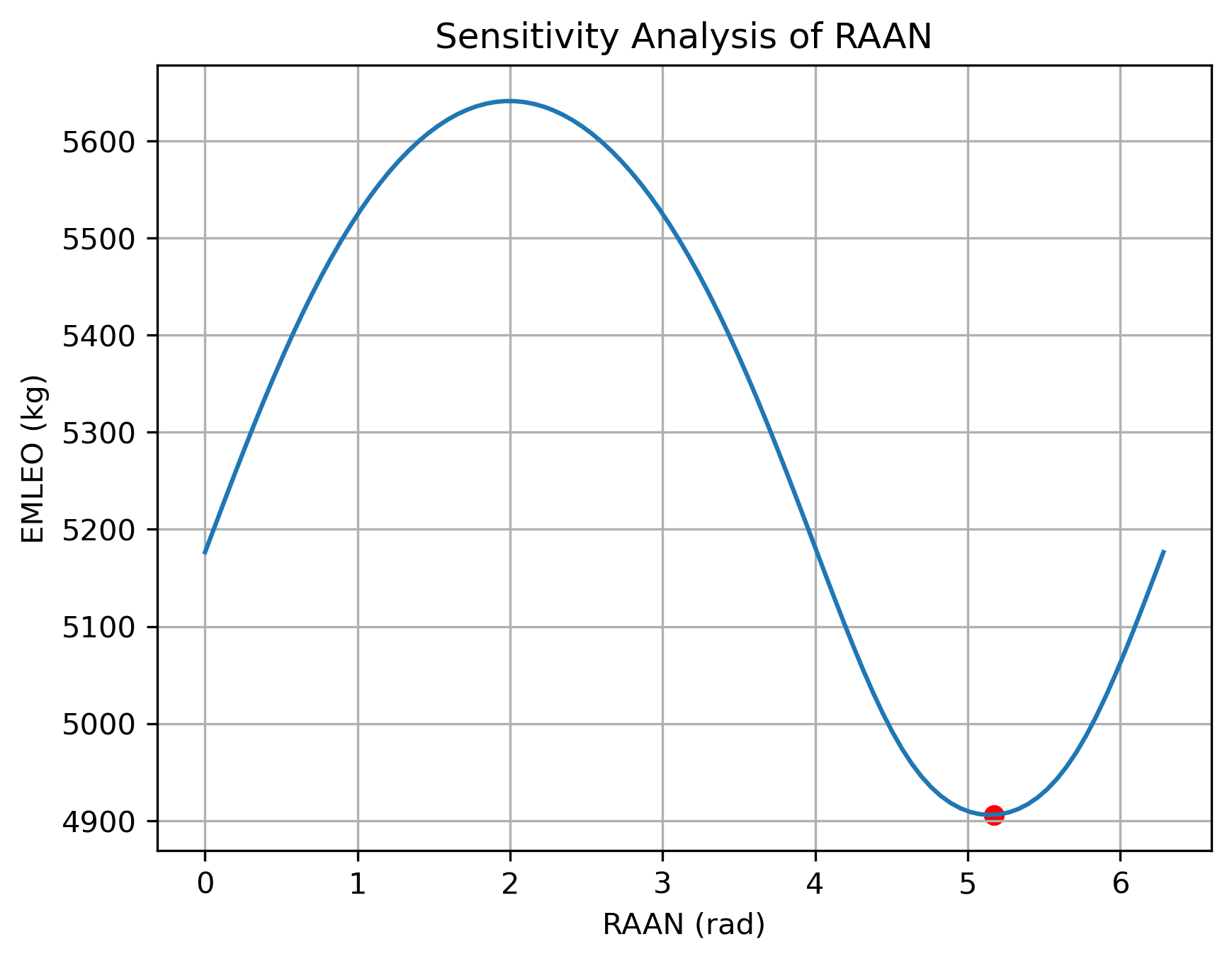 Sensitivity Analysis of RAAN

EMLEO (kg)

5600
5500
5400
5300
5200
5100
5000
4900

0 1 2 3 4 5 6

RAAN (rad)